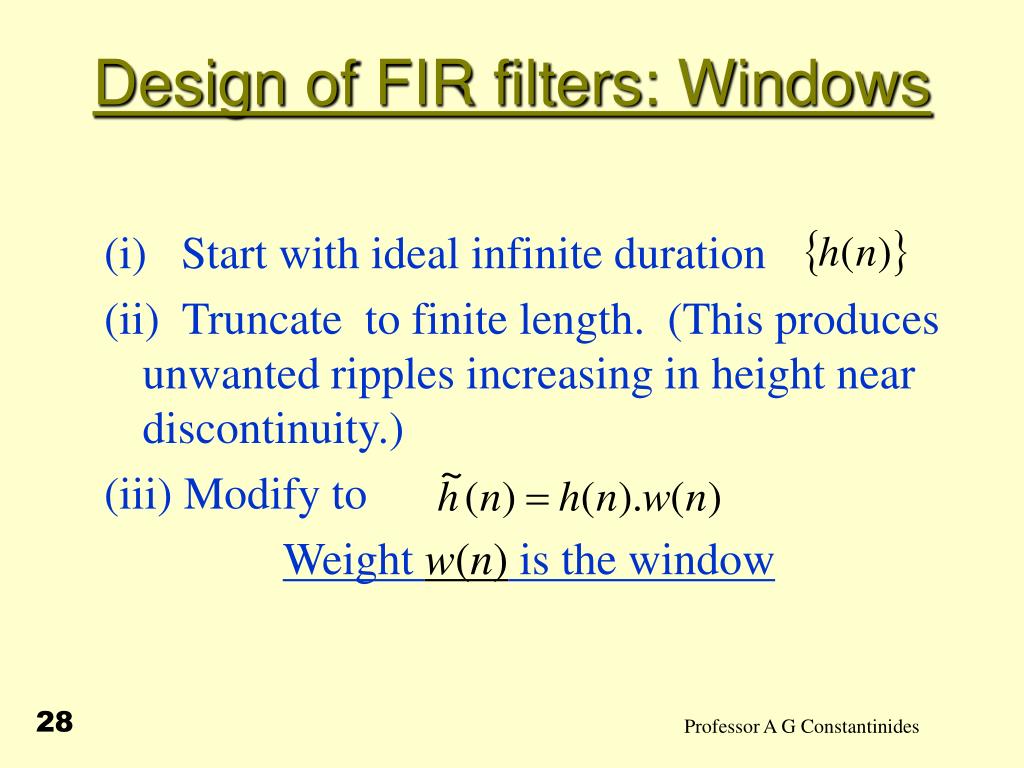 Design of FIR filters: Windows

(i) Start with ideal infinite duration $\{h(n)\}$

(ii) Truncate to finite length. (This produces unwanted ripples increasing in height near discontinuity.)

(iii) Modify to $\tilde{h}(n) = h(n).w(n)$

Weight $w(n)$ is the window

28

Professor A G Constantinides